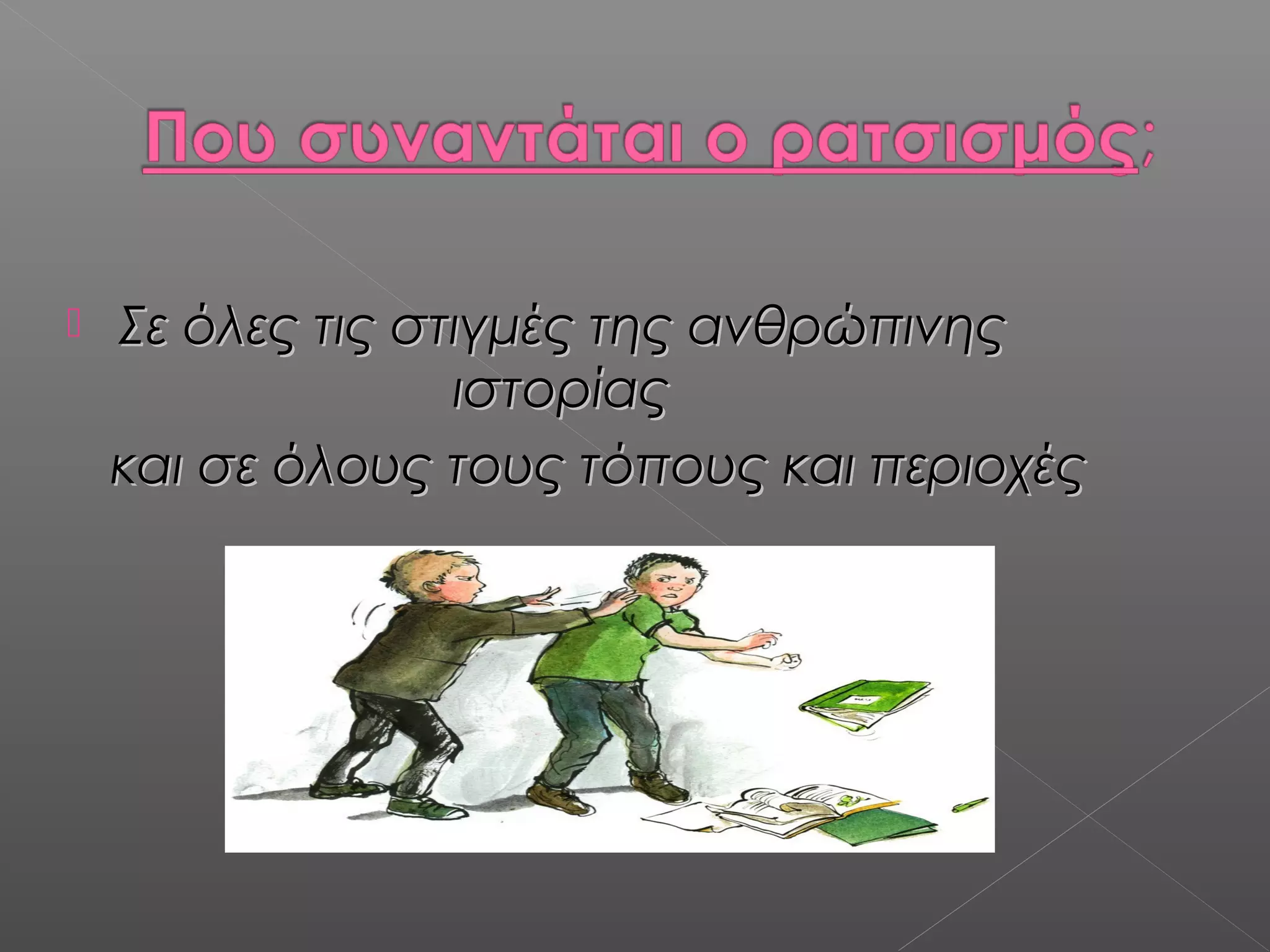 Που συναντάται ο ρατσισμός;

Σε όλες τις στιγμές της ανθρώπινης ιστορίας
και σε όλους τους τόπους και περιοχές